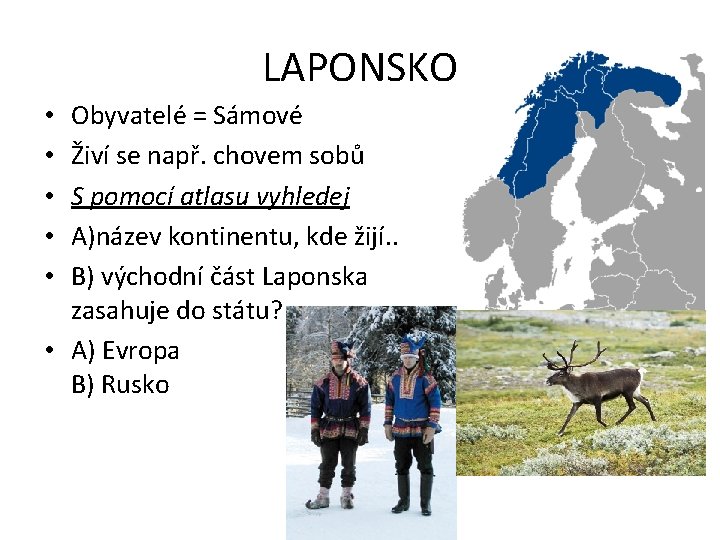 LAPONSKO

• Obyvatelé = Sámové
• Živí se např. chovem sobů
• S pomocí atlasu vyhledej
• A)název kontinentu, kde žijí..
• B) východní část Laponska zasahuje do státu?
• A) Evropa
B) Rusko